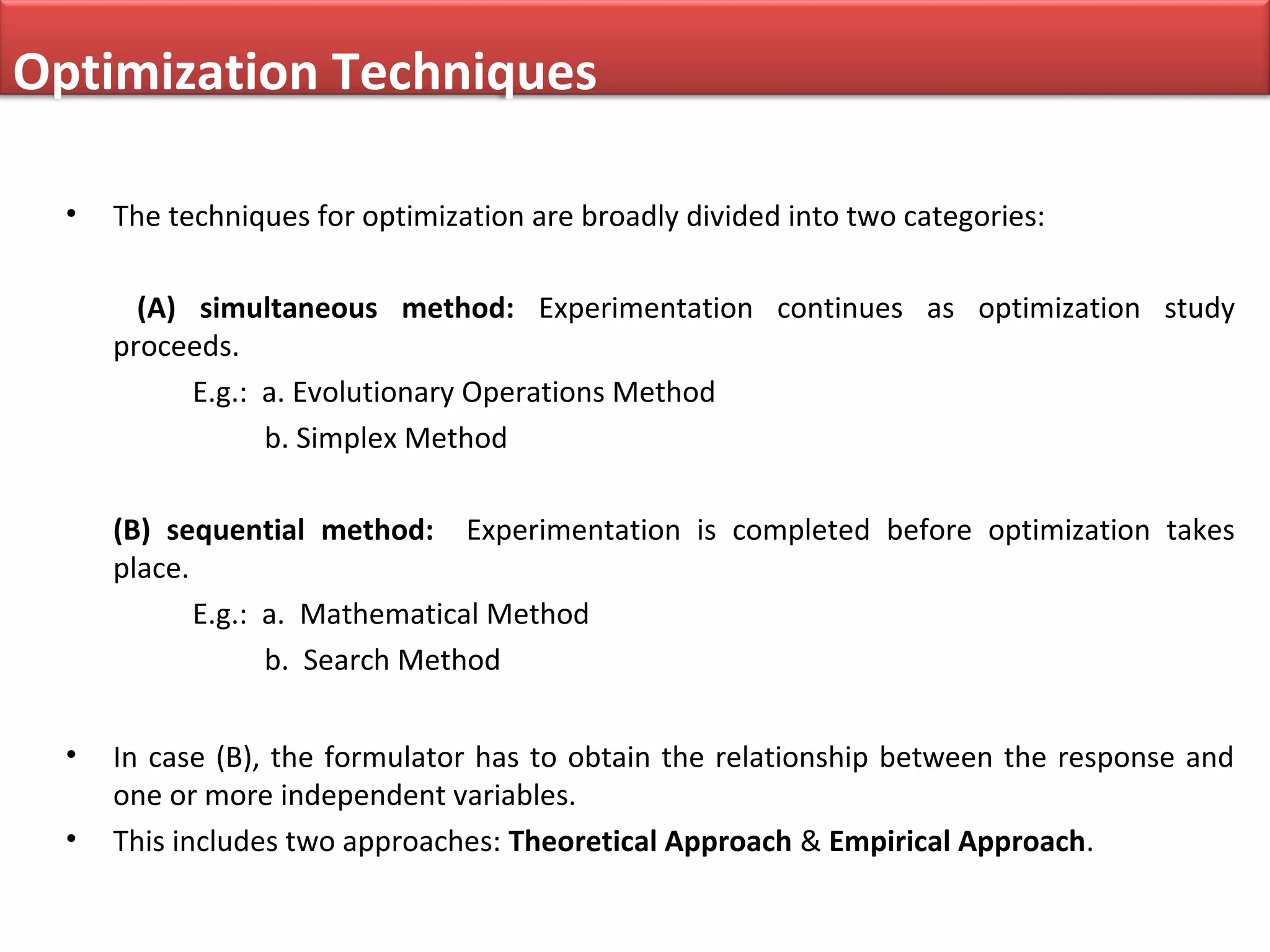 Optimization Techniques

• The techniques for optimization are broadly divided into two categories:

(A) simultaneous method: Experimentation continues as optimization study proceeds.

E.g.: a. Evolutionary Operations Method

b. Simplex Method

(B) sequential method: Experimentation is completed before optimization takes place.

E.g.: a. Mathematical Method

b. Search Method

• In case (B), the formulator has to obtain the relationship between the response and one or more independent variables.

• This includes two approaches: Theoretical Approach & Empirical Approach.